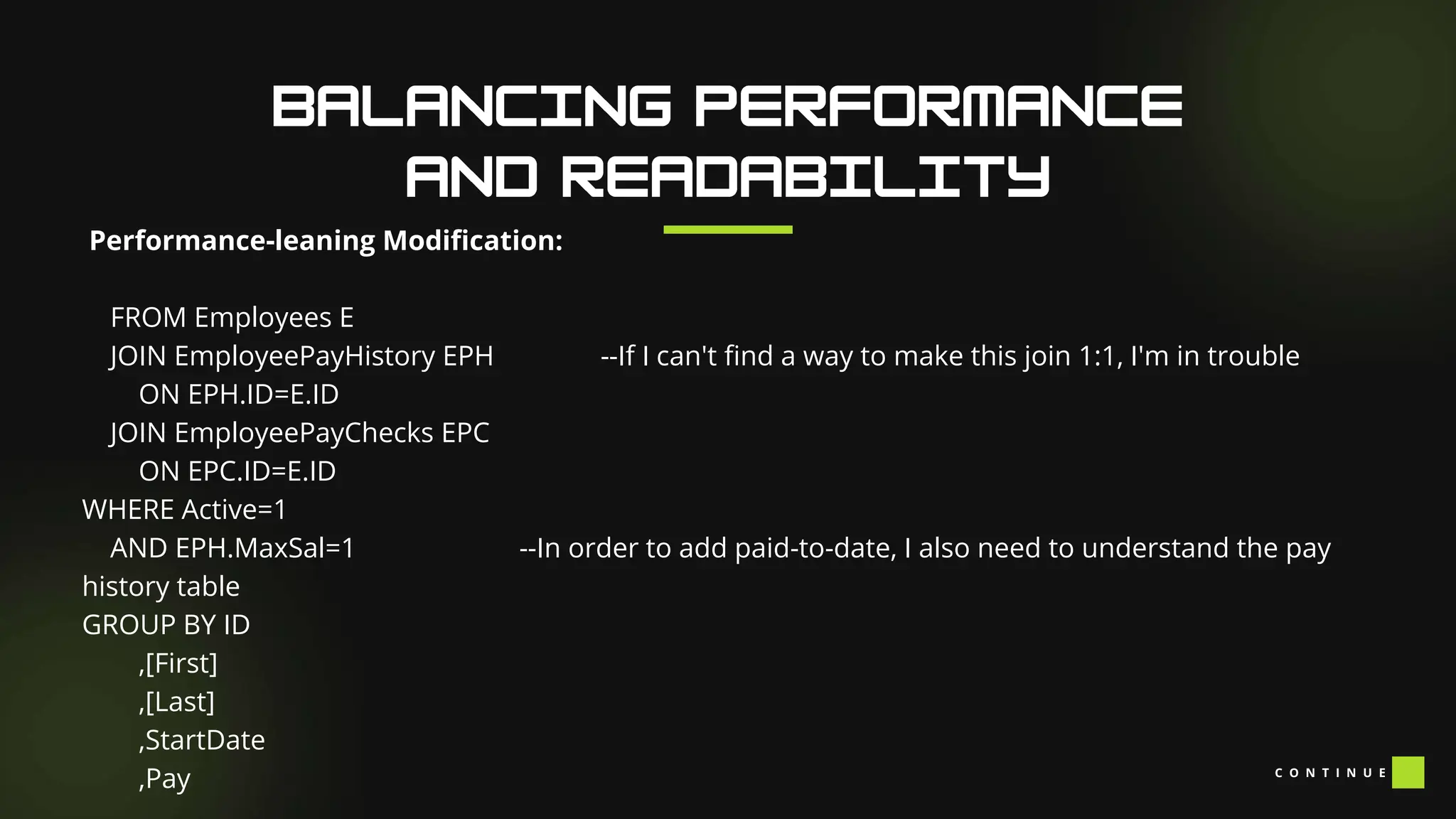 BALANCING PERFORMANCE AND READABILITY

Performance-leaning Modification:

FROM Employees E
JOIN EmployeePayHistory EPH --If I can't find a way to make this join 1:1, I'm in trouble
ON EPH.ID=E.ID
JOIN EmployeePayChecks EPC
ON EPC.ID=E.ID
WHERE Active=1
AND EPH.MaxSal=1 --In order to add paid-to-date, I also need to understand the pay history table
GROUP BY ID
,[First]
,[Last]
,StartDate
,Pay

CONTINUE